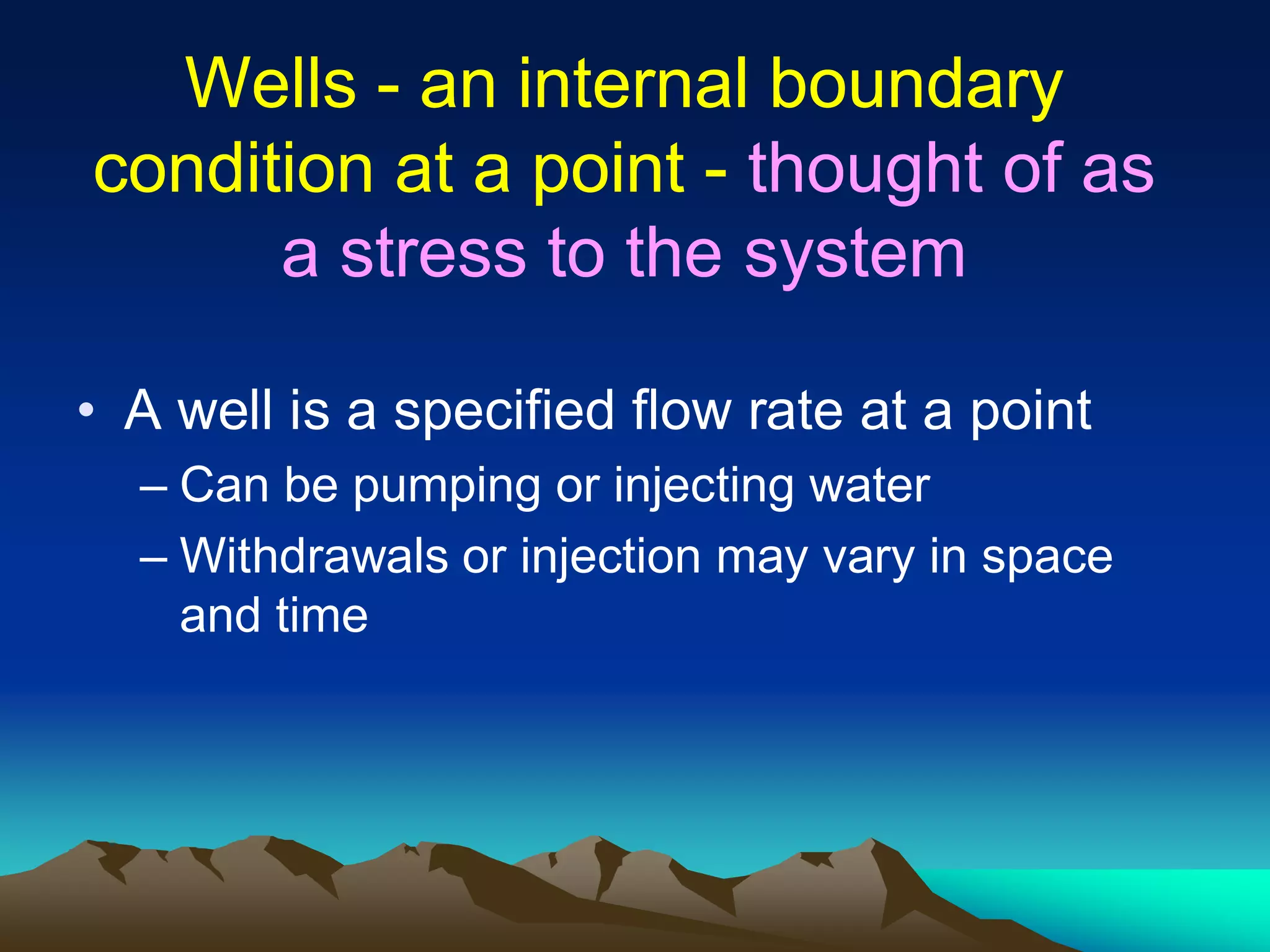 Wells - an internal boundary condition at a point - thought of as a stress to the system

• A well is a specified flow rate at a point
– Can be pumping or injecting water
– Withdrawals or injection may vary in space and time